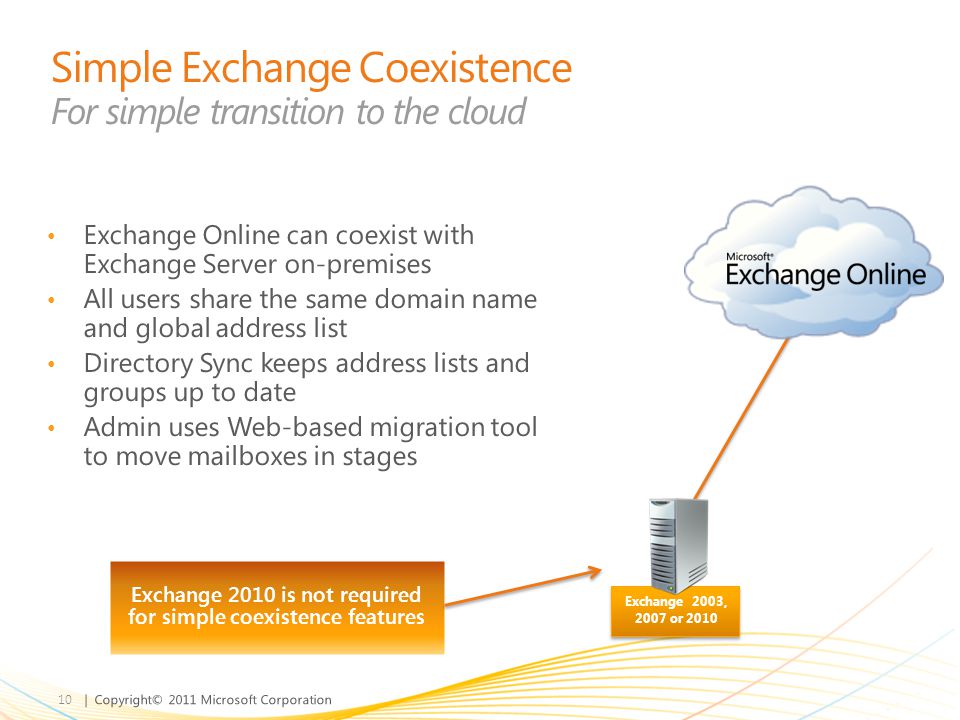 Simple Exchange Coexistence
For simple transition to the cloud

• Exchange Online can coexist with Exchange Server on-premises
• All users share the same domain name and global address list
• Directory Sync keeps address lists and groups up to date
• Admin uses Web-based migration tool to move mailboxes in stages

Microsoft® Exchange Online

Exchange 2010 is not required for simple coexistence features

Exchange 2003, 2007 or 2010

10 | Copyright© 2011 Microsoft Corporation